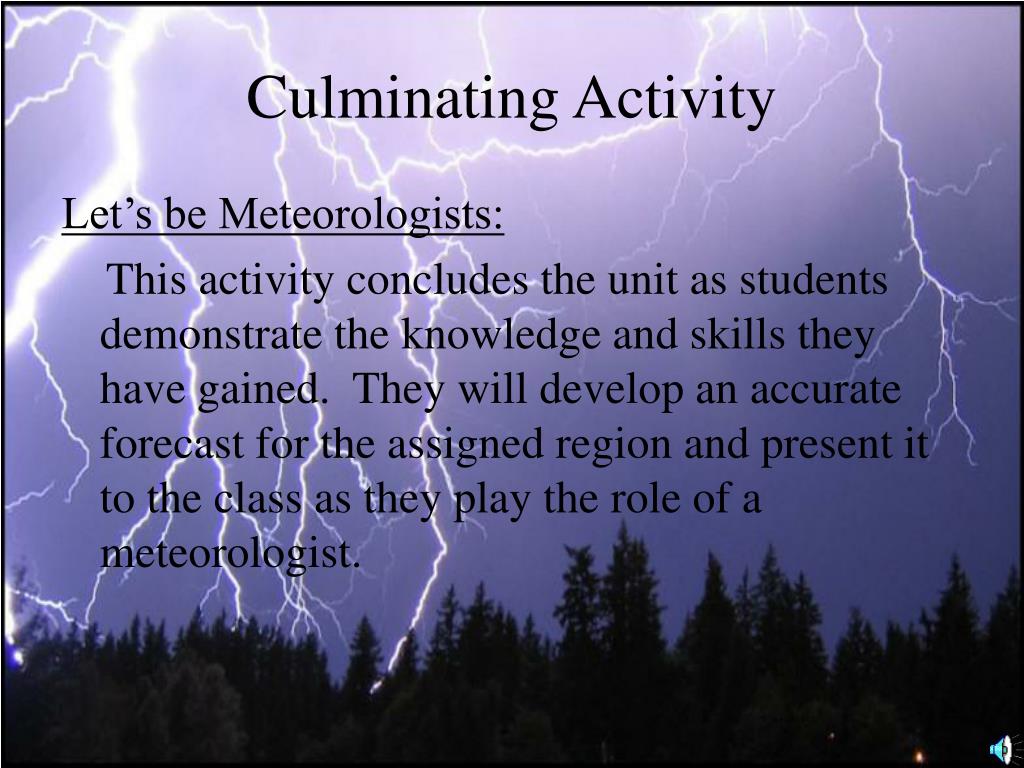 Culminating Activity

Let’s be Meteorologists:

This activity concludes the unit as students demonstrate the knowledge and skills they have gained.  They will develop an accurate forecast for the assigned region and present it to the class as they play the role of a meteorologist.